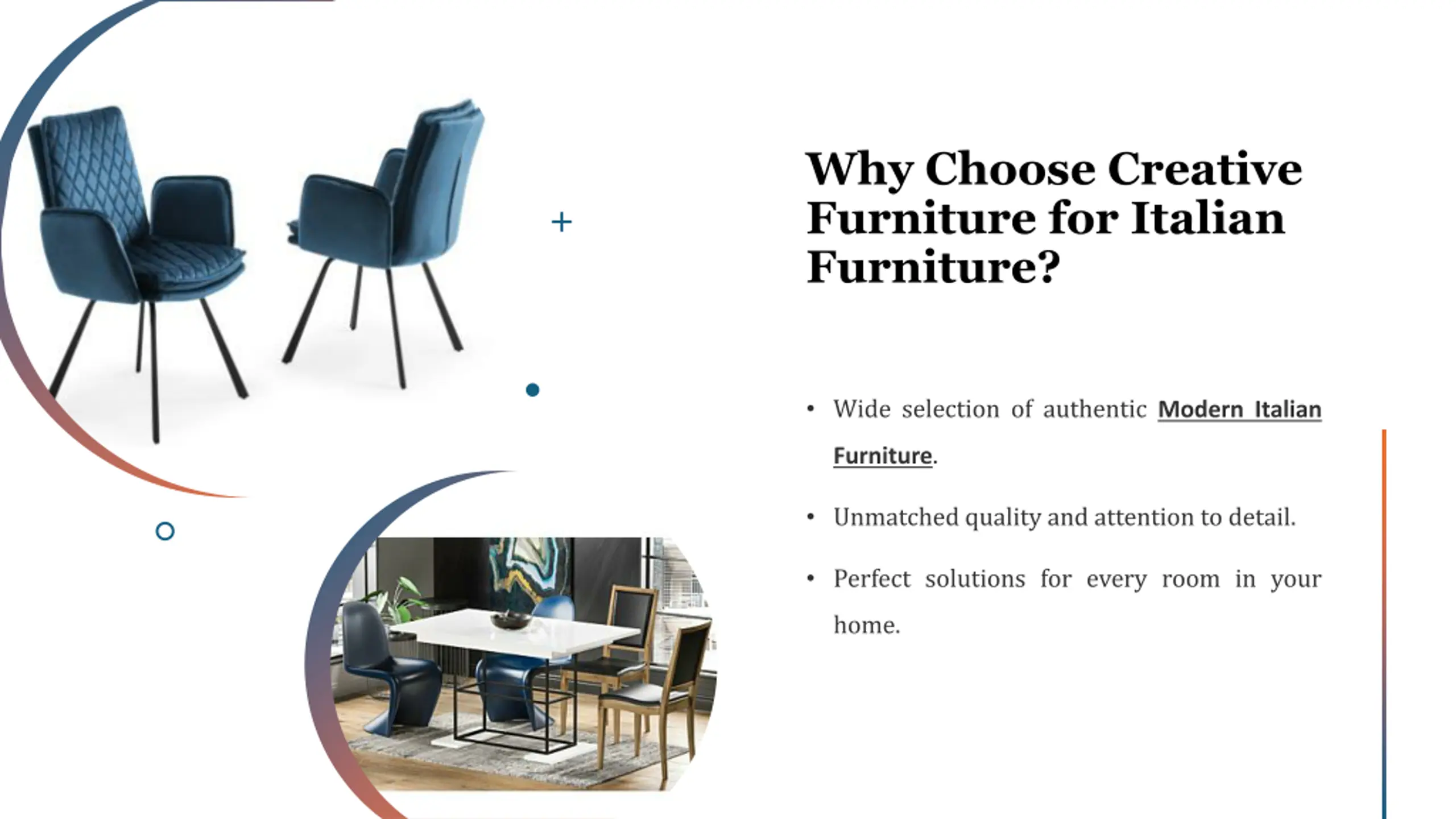 Why Choose Creative Furniture for Italian Furniture?

• Wide selection of authentic Modern Italian Furniture.

• Unmatched quality and attention to detail.

• Perfect solutions for every room in your home.